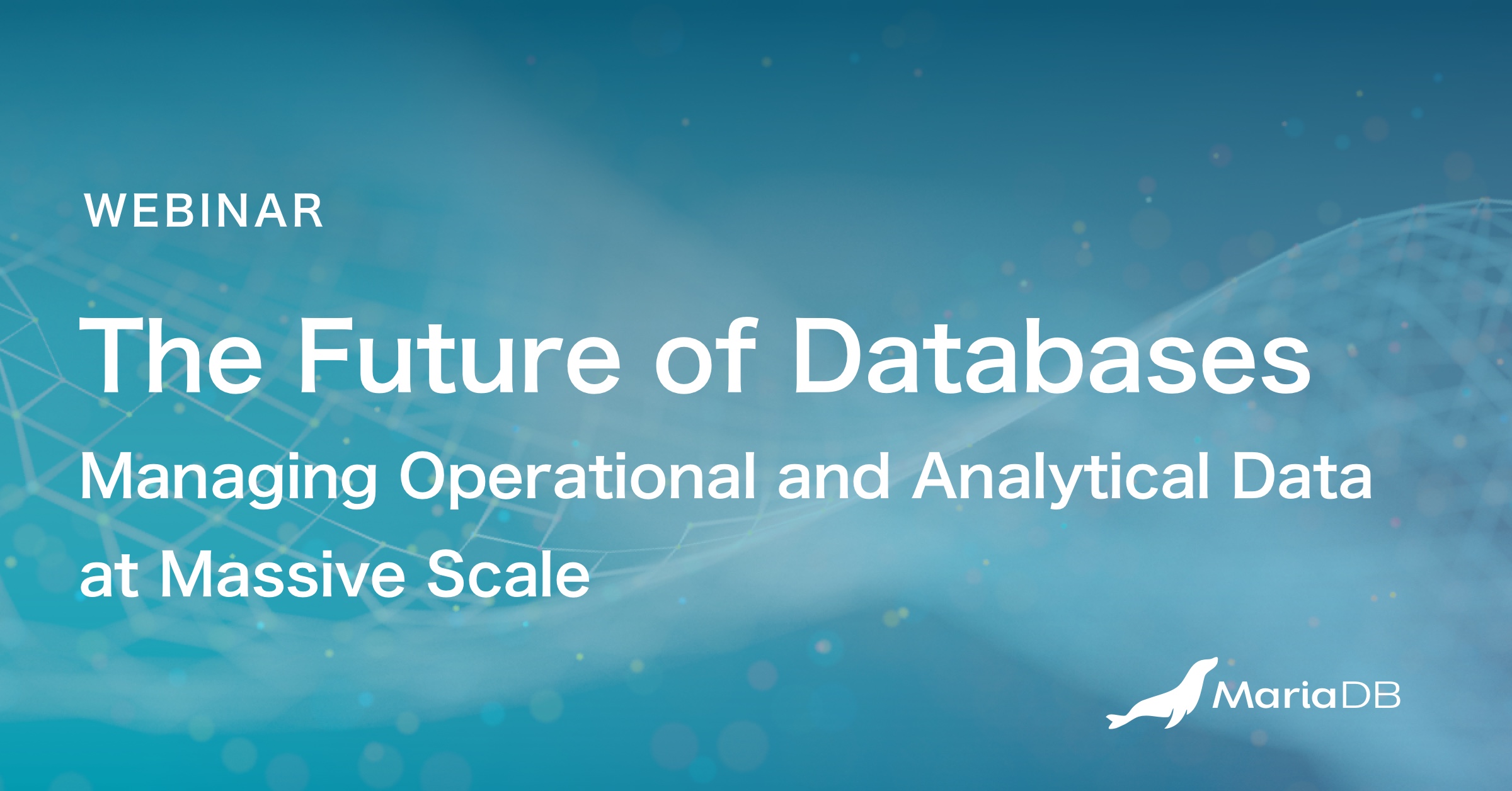 WEBINAR

The Future of Databases

Managing Operational and Analytical Data at Massive Scale

MariaDB